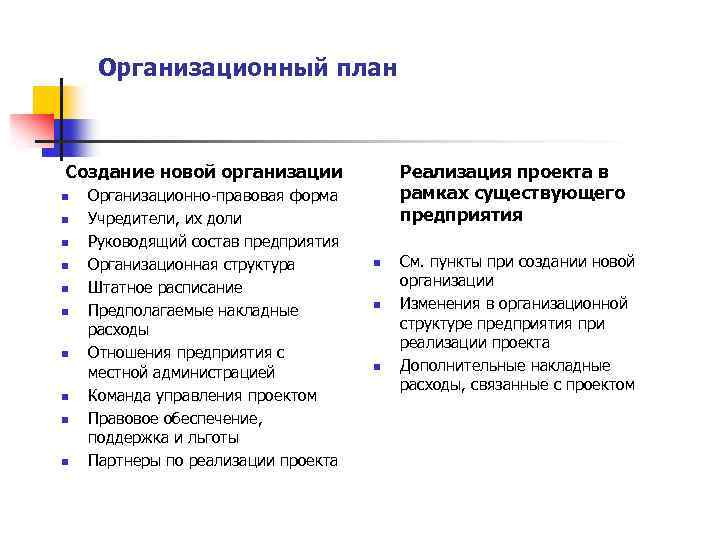 Организационный план

Создание новой организации

- Организационно-правовая форма
- Учредители, их доли
- Руководящий состав предприятия
- Организационная структура
- Штатное расписание
- Предполагаемые накладные расходы
- Отношения предприятия с местной администрацией
- Команда управления проектом
- Правовое обеспечение, поддержка и льготы
- Партнеры по реализации проекта

Реализация проекта в рамках существующего предприятия

- См. пункты при создании новой организации
- Изменения в организационной структуре предприятия при реализации проекта
- Дополнительные накладные расходы, связанные с проектом